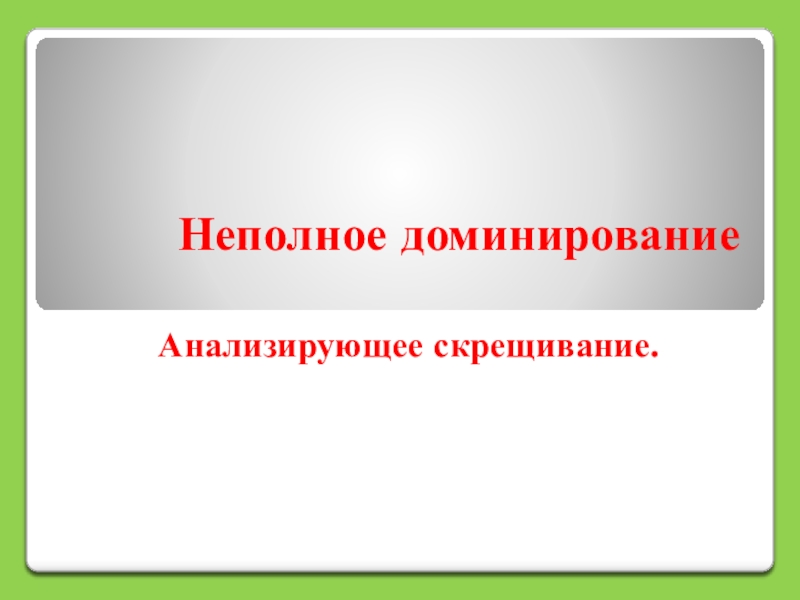 Неполное доминирование

Анализирующее скрещивание.